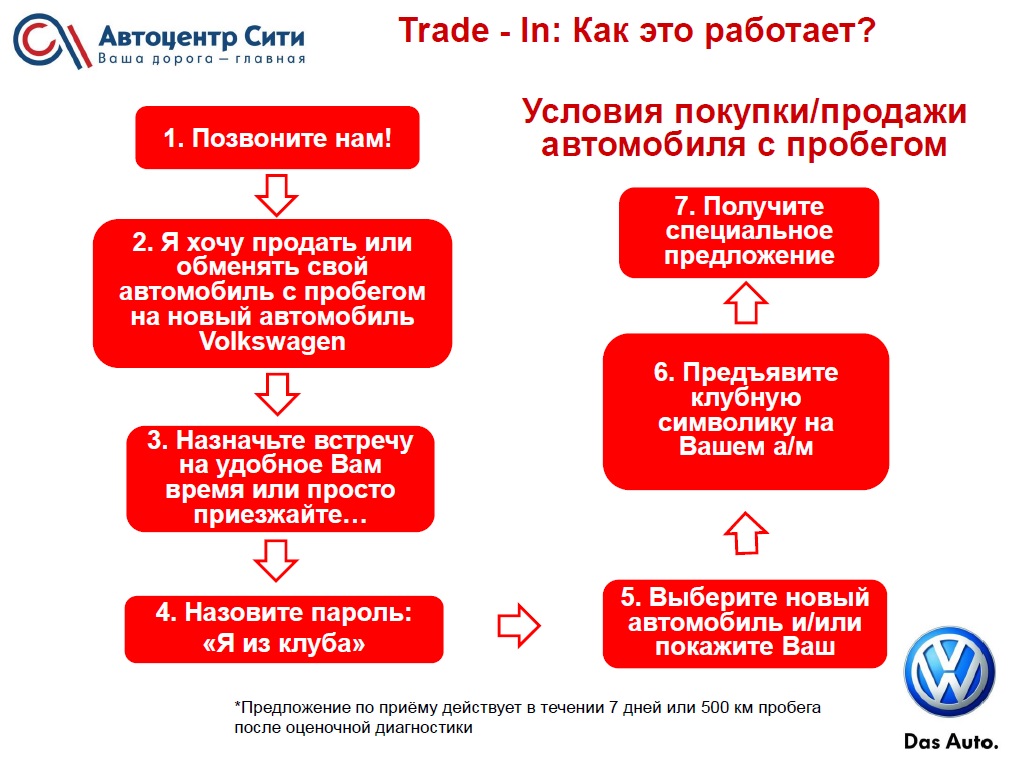 Автоцентр Сити
Ваша дорога — главная

Trade - In: Как это работает?

Условия покупки/продажи автомобиля с пробегом

1. Позвоните нам!

2. Я хочу продать или обменять свой автомобиль с пробегом на новый автомобиль Volkswagen

3. Назначьте встречу на удобное Вам время или просто приезжайте…

4. Назовите пароль: «Я из клуба»

5. Выберите новый автомобиль и/или покажите Ваш

6. Предъявите клубную символику на Вашем а/м

7. Получите специальное предложение

*Предложение по приёму действует в течении 7 дней или 500 км пробега после оценочной диагностики

Das Auto.